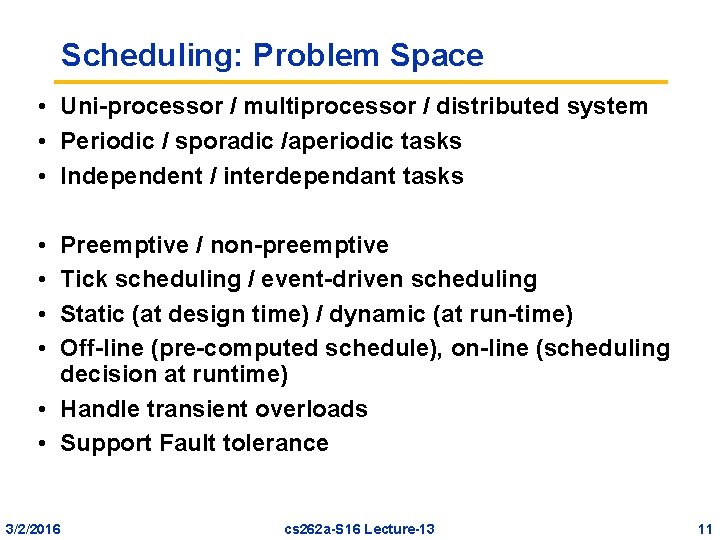 Scheduling: Problem Space

• Uni-processor / multiprocessor / distributed system
• Periodic / sporadic /aperiodic tasks
• Independent / interdependant tasks

• Preemptive / non-preemptive
• Tick scheduling / event-driven scheduling
• Static (at design time) / dynamic (at run-time)
• Off-line (pre-computed schedule), on-line (scheduling decision at runtime)
• Handle transient overloads
• Support Fault tolerance

3/2/2016 cs262a-S16 Lecture-13 11